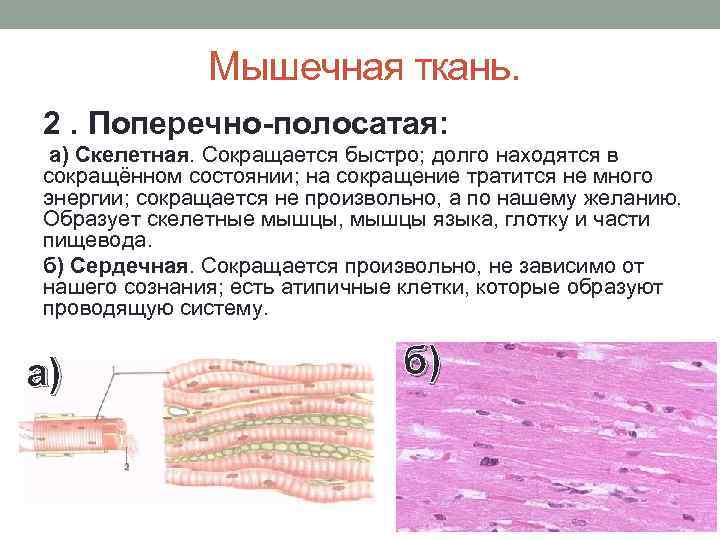 Мышечная ткань.

2 . Поперечно-полосатая:

а) Скелетная. Сокращается быстро; долго находятся в сокращённом состоянии; на сокращение тратится не много энергии; сокращается не произвольно, а по нашему желанию. Образует скелетные мышцы, мышцы языка, глотку и части пищевода.

б) Сердечная. Сокращается произвольно, не зависимо от нашего сознания; есть атипичные клетки, которые образуют проводящую систему.

а)

1

2

б)